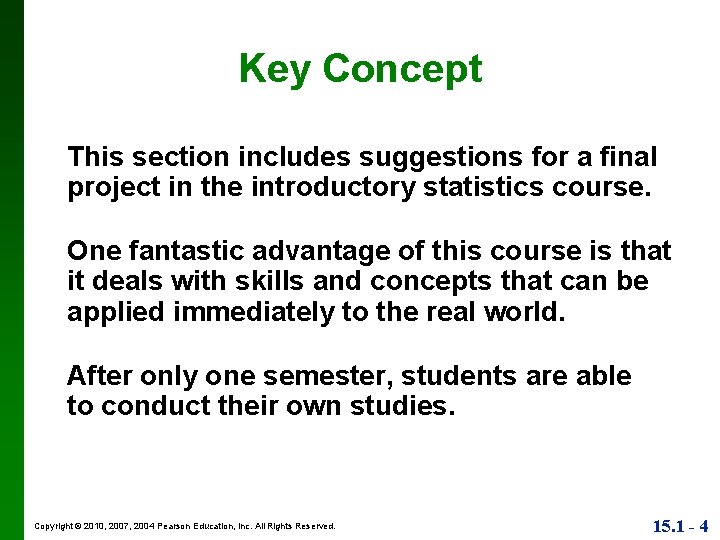 Key Concept

This section includes suggestions for a final project in the introductory statistics course.

One fantastic advantage of this course is that it deals with skills and concepts that can be applied immediately to the real world.

After only one semester, students are able to conduct their own studies.

Copyright © 2010, 2007, 2004 Pearson Education, Inc. All Rights Reserved.

15.1 - 4